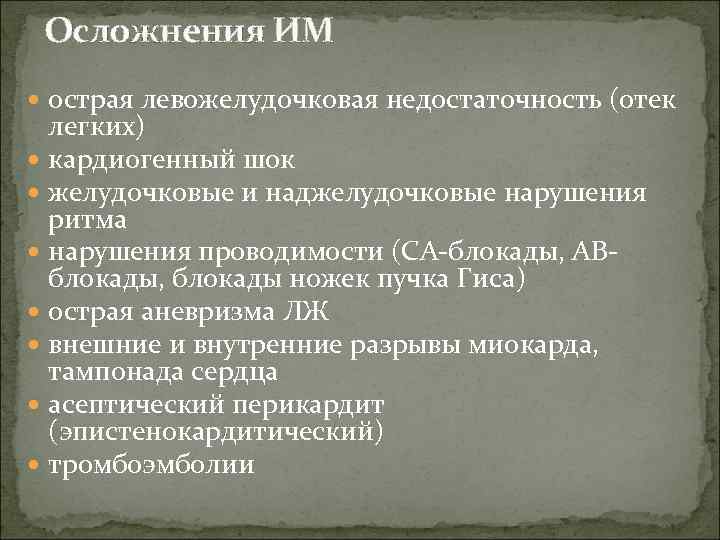 Осложнения ИМ

- острая левожелудочковая недостаточность (отек легких)
- кардиогенный шок
- желудочковые и наджелудочковые нарушения ритма
- нарушения проводимости (СА-блокады, АВ-блокады, блокады ножек пучка Гиса)
- острая аневризма ЛЖ
- внешние и внутренние разрывы миокарда, тампонада сердца
- асептический перикардит (эпистенокардитический)
- тромбоэмболии